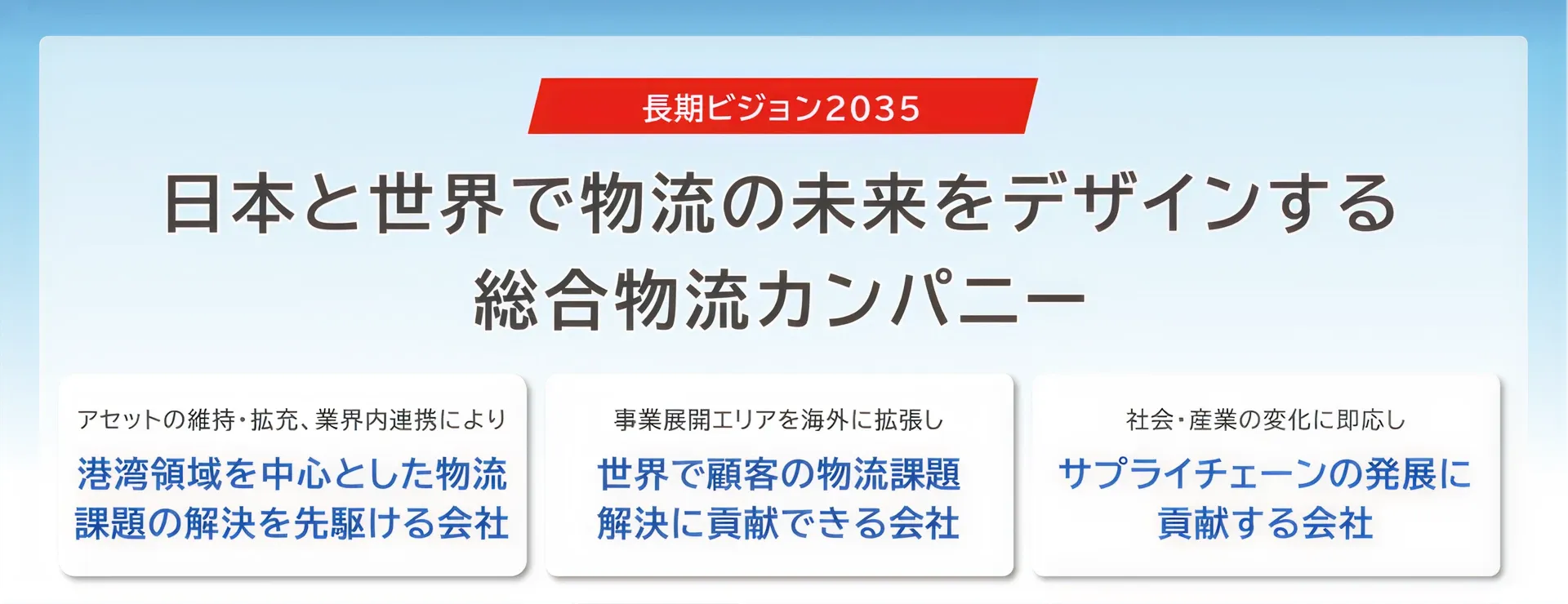 長期ビジョン2035

日本と世界で物流の未来をデザインする
総合物流カンパニー

アセットの維持・拡充、業界内連携により
港湾領域を中心とした物流課題の解決を先駆ける会社

事業展開エリアを海外に拡張し
世界で顧客の物流課題解決に貢献できる会社

社会・産業の変化に即応し
サプライチェーンの発展に貢献する会社